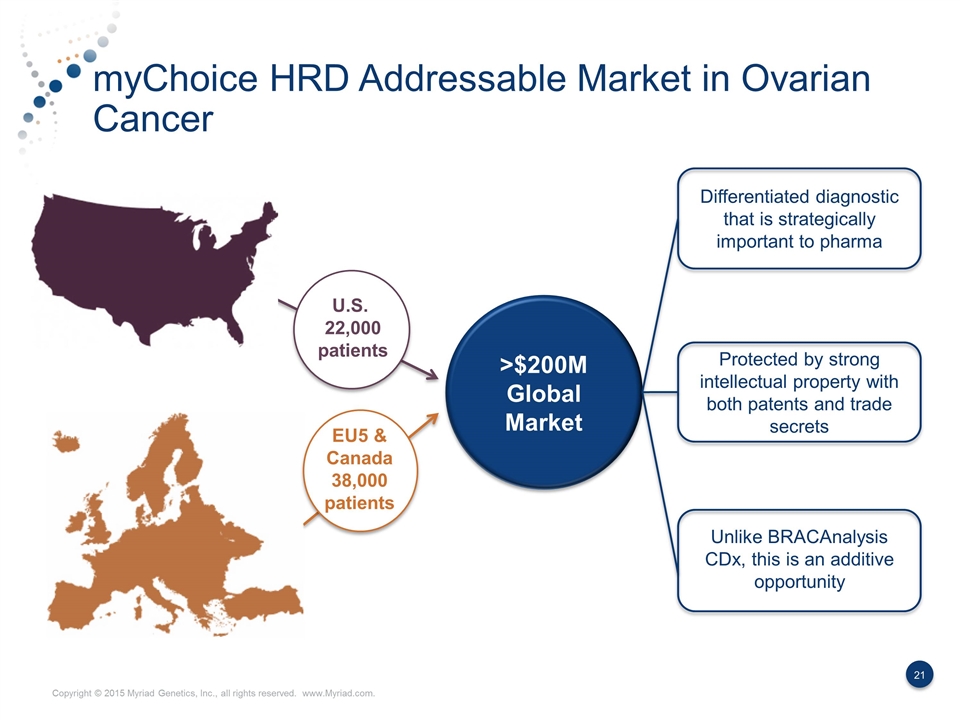 myChoice HRD Addressable Market in Ovarian Cancer

U.S.
22,000
patients

EU5 &
Canada
38,000
patients

>$200M
Global
Market

Differentiated diagnostic that is strategically important to pharma

Protected by strong intellectual property with both patents and trade secrets

Unlike BRACAnalysis CDx, this is an additive opportunity

21

Copyright © 2015 Myriad Genetics, Inc., all rights reserved. www.Myriad.com.